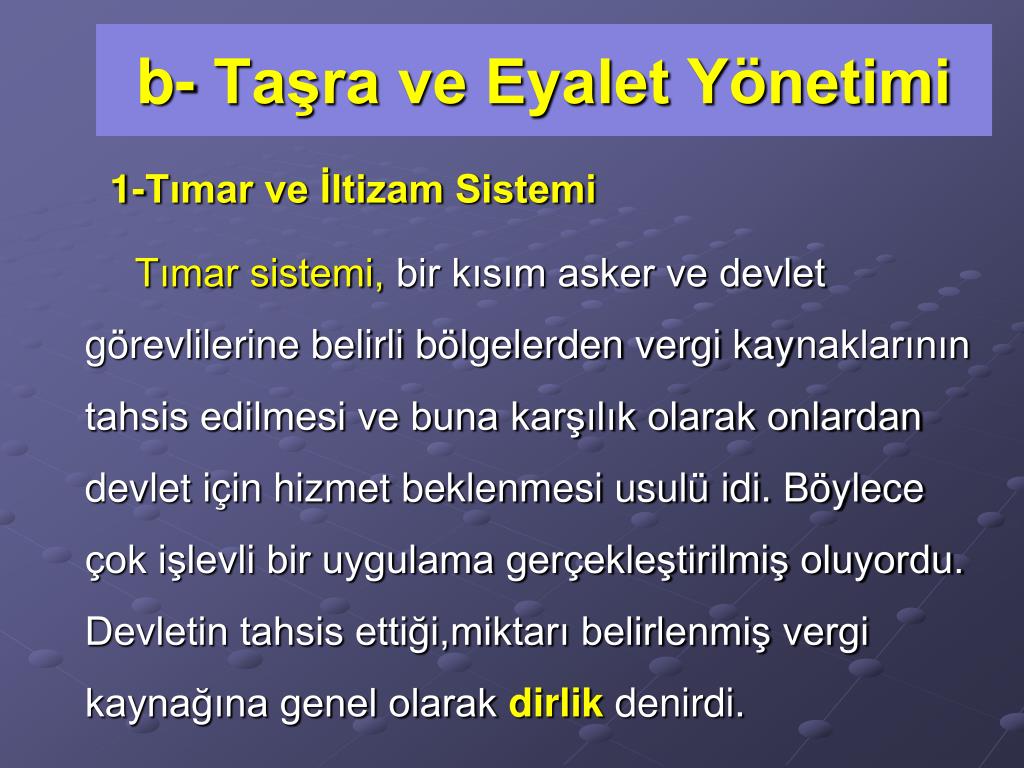 b- Taşra ve Eyalet Yönetimi

1-Tımar ve İltizam Sistemi

Tımar sistemi, bir kısım asker ve devlet görevlilerine belirli bölgelerden vergi kaynaklarının tahsis edilmesi ve buna karşılık olarak onlardan devlet için hizmet beklenmesi usulü idi. Böylece çok işlevli bir uygulama gerçekleştirilmiş oluyordu. Devletin tahsis ettiği,miktarı belirlenmiş vergi kaynağına genel olarak dirlik denirdi.